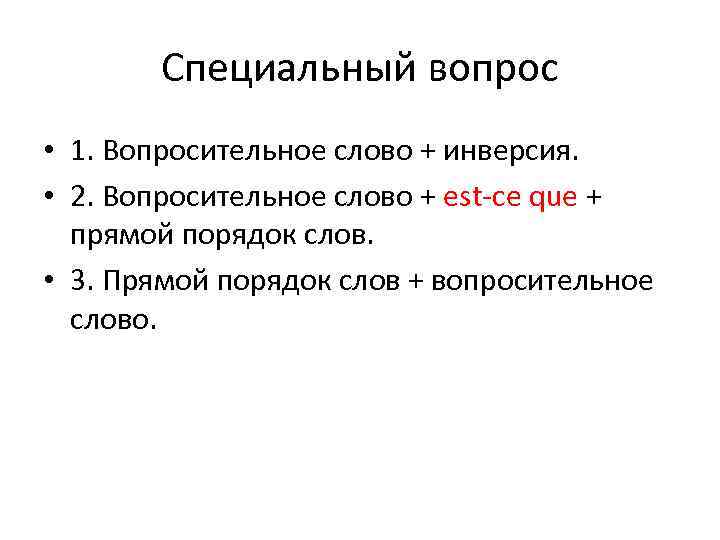 Специальный вопрос

• 1. Вопросительное слово + инверсия.
• 2. Вопросительное слово + est-ce que + прямой порядок слов.
• 3. Прямой порядок слов + вопросительное слово.